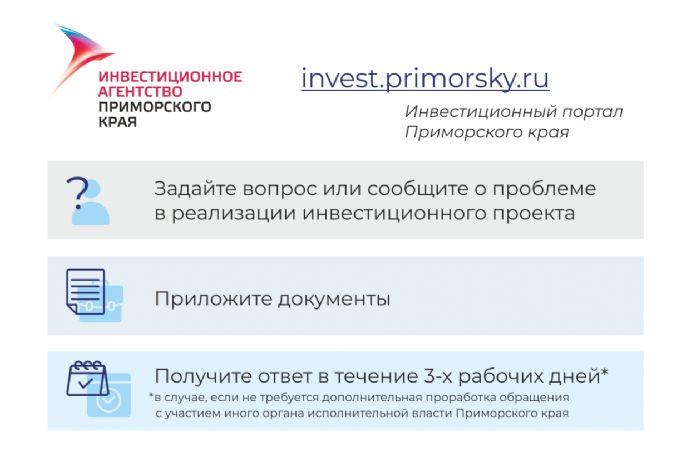 ИНВЕСТИЦИОННОЕ АГЕНТСТВО ПРИМОРСКОГО КРАЯ

invest.primorsky.ru

Инвестиционный портал Приморского края

Задайте вопрос или сообщите о проблеме в реализации инвестиционного проекта

Приложите документы

Получите ответ в течение 3-х рабочих дней*

*в случае, если не требуется дополнительная проработка обращения с участием иного органа исполнительной власти Приморского края